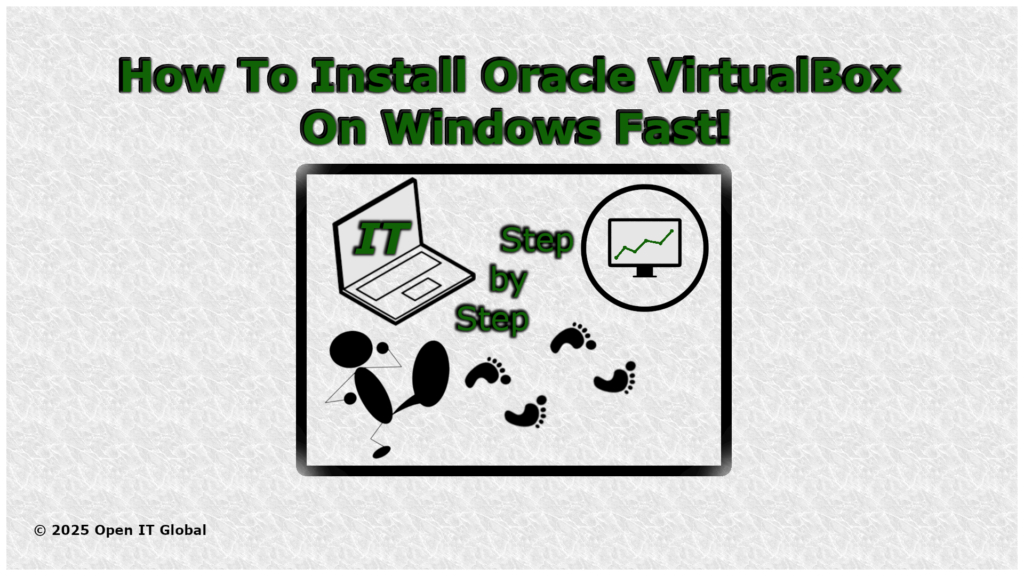 How To Install Oracle VirtualBox On Windows Fast!

IT

Step by Step

© 2025 Open IT Global